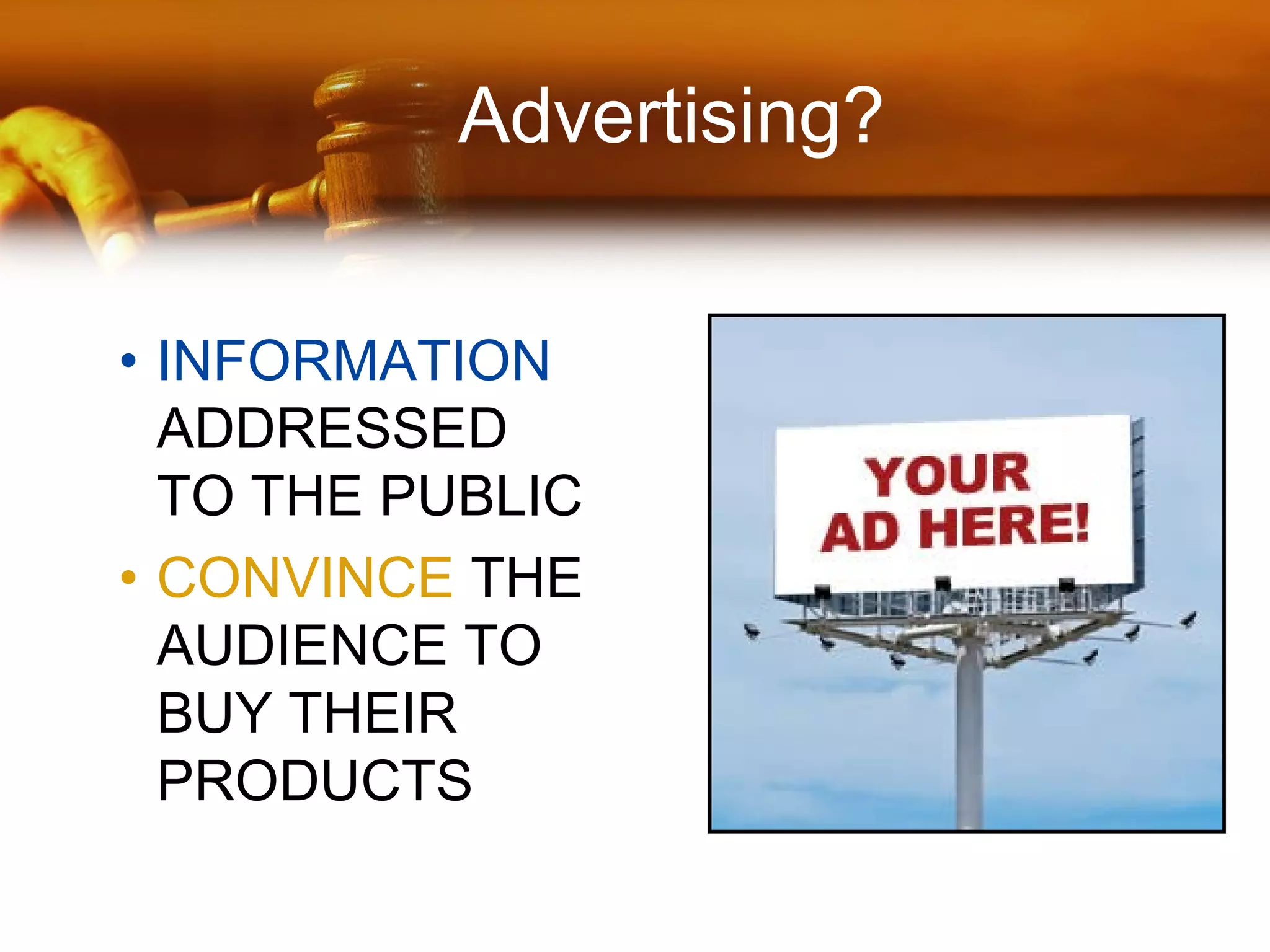 Advertising?

• INFORMATION ADDRESSED TO THE PUBLIC

• CONVINCE THE AUDIENCE TO BUY THEIR PRODUCTS

YOUR AD HERE!